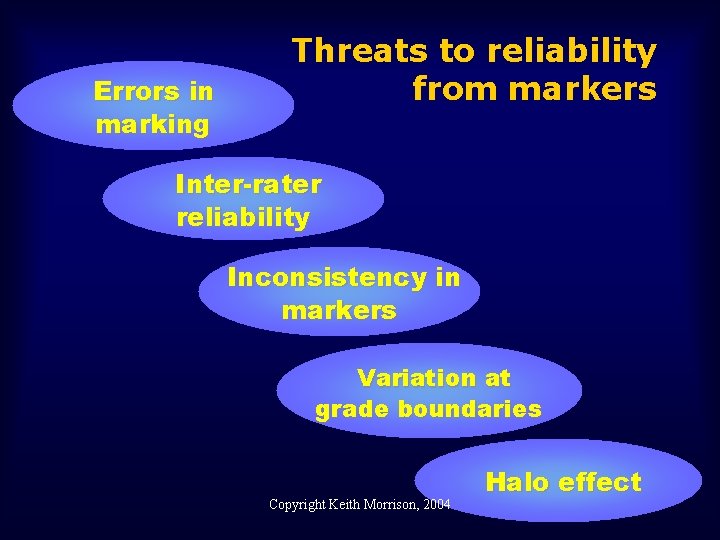 Threats to reliability from markers

Errors in marking

Inter-rater reliability

Inconsistency in markers

Variation at grade boundaries

Halo effect

Copyright Keith Morrison, 2004